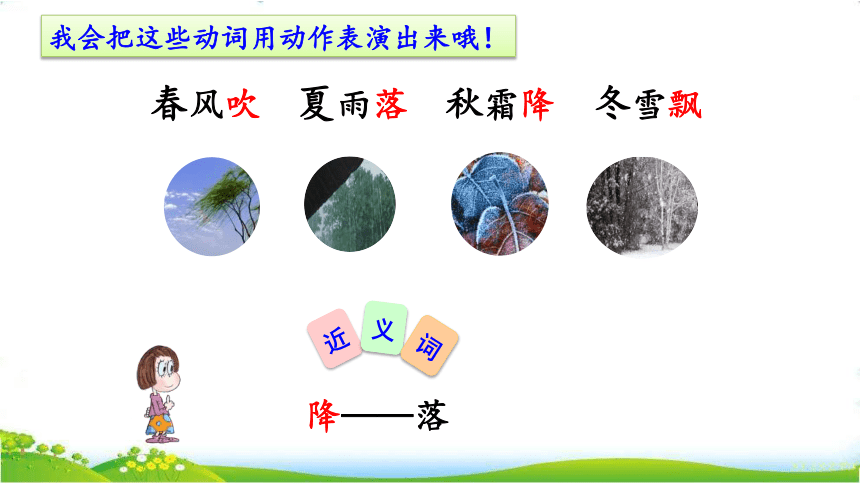 我会把这些动词用动作表演出来哦！

春风吹　夏雨落　秋霜降　冬雪飘

近 义 词

降——落